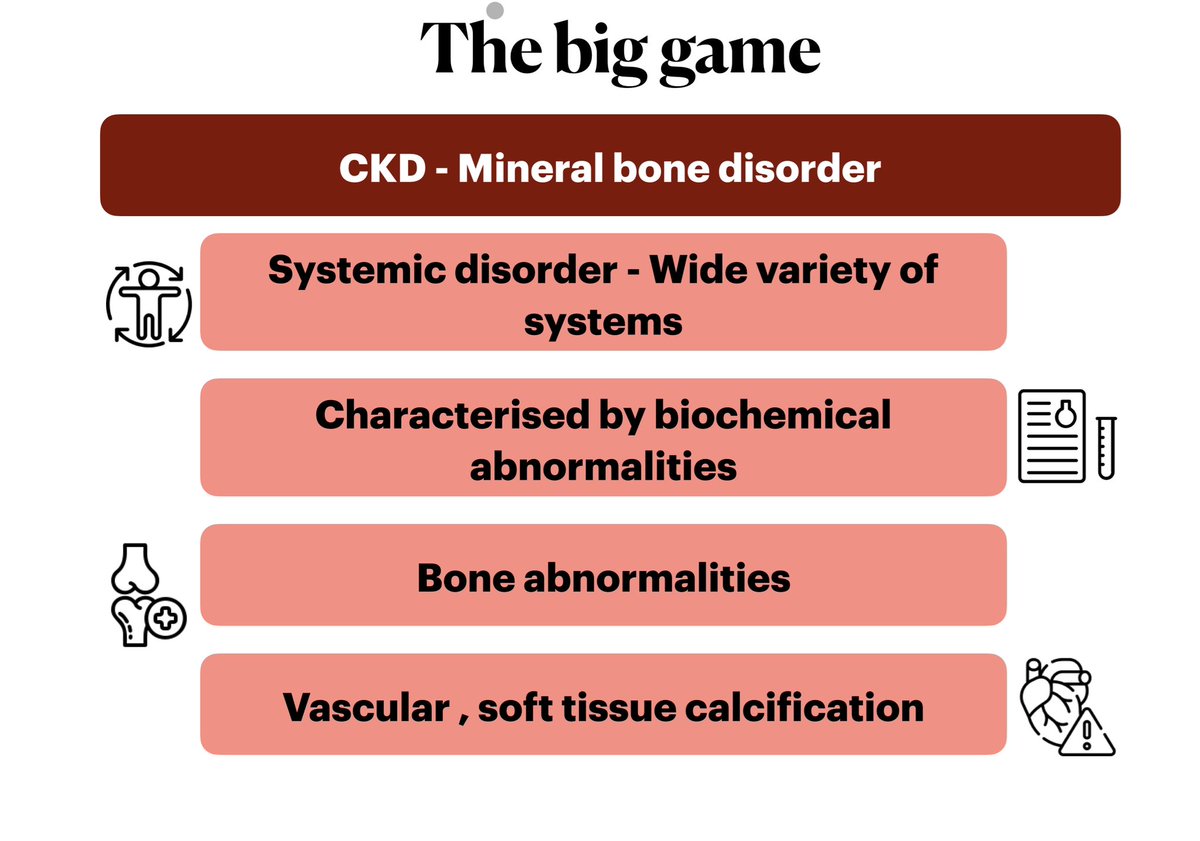 The big game

CKD - Mineral bone disorder

Systemic disorder - Wide variety of systems

Characterised by biochemical abnormalities

Bone abnormalities

Vascular , soft tissue calcification